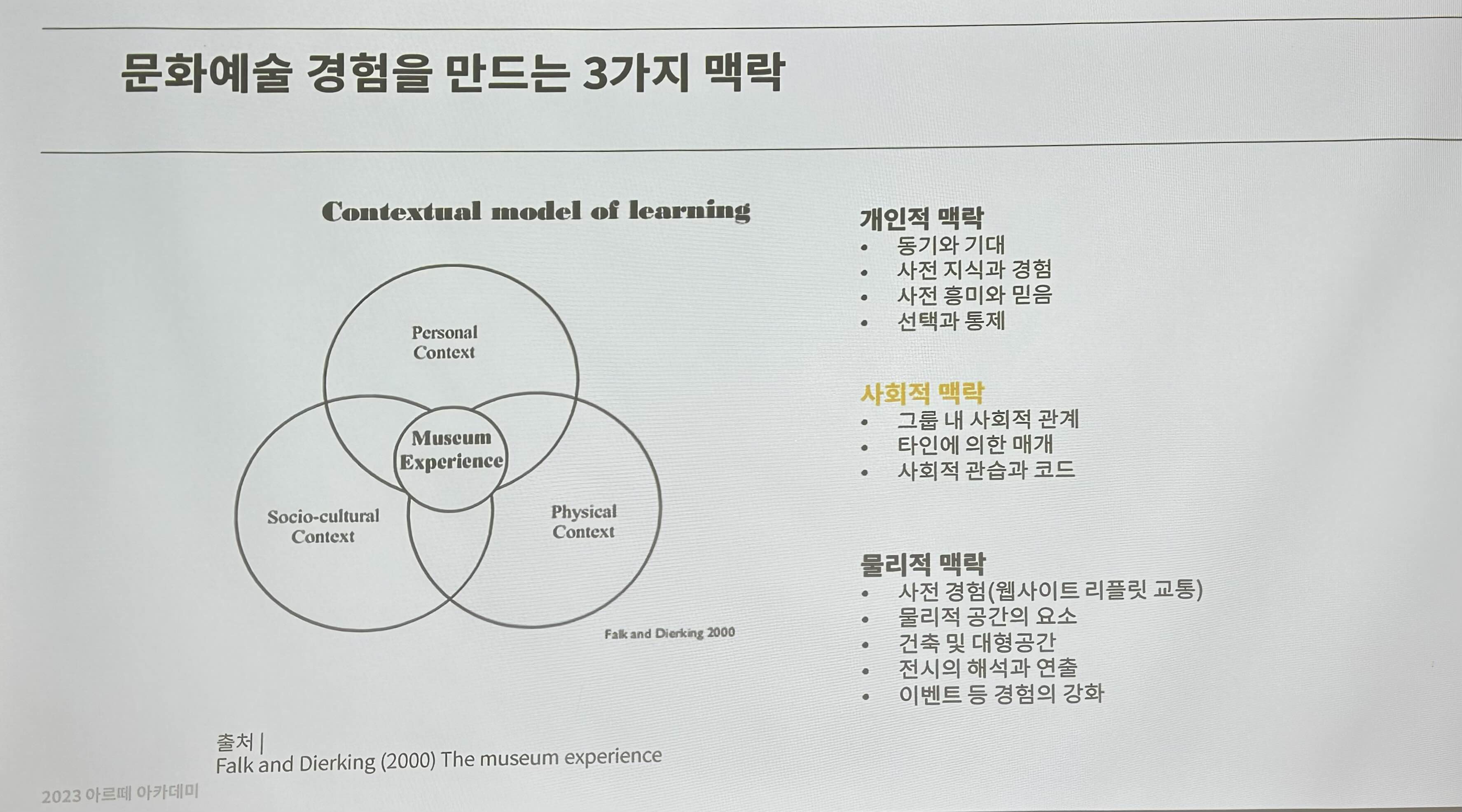 문화예술 경험을 만드는 3가지 맥락

Contextual model of learning

Personal Context

Museum Experience

Socio-cultural Context

Physical Context

Falk and Dierking 2000

개인적 맥락
• 동기와 기대
• 사전 지식과 경험
• 사전 흥미와 믿음
• 선택과 통제

사회적 맥락
• 그룹 내 사회적 관계
• 타인에 의한 매개
• 사회적 관습과 코드

물리적 맥락
• 사전 경험(웹사이트 리플릿 교통)
• 물리적 공간의 요소
• 건축 및 대형공간
• 전시의 해석과 연출
• 이벤트 등 경험의 강화

출처 |
Falk and Dierking (2000) The museum experience

2023 아르떼 아카데미